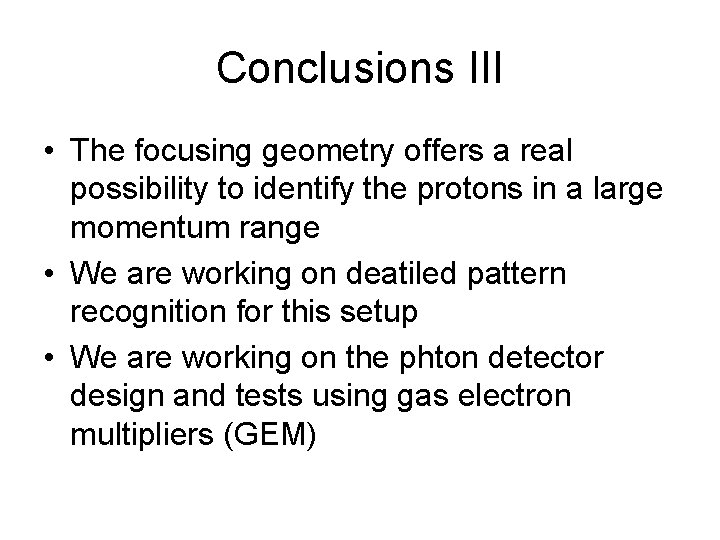 Conclusions III

• The focusing geometry offers a real possibility to identify the protons in a large momentum range
• We are working on deatiled pattern recognition for this setup
• We are working on the phton detector design and tests using gas electron multipliers (GEM)